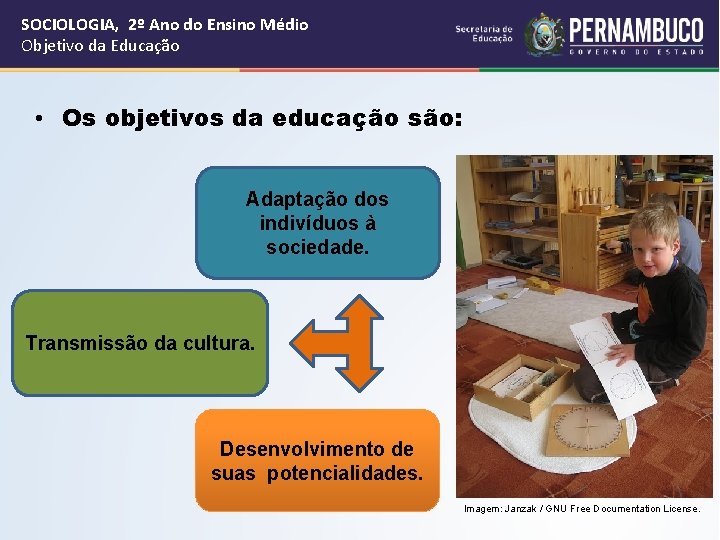 SOCIOLOGIA, 2º Ano do Ensino Médio
Objetivo da Educação

Secretaria de Educação
PERNAMBUCO
GOVERNO DO ESTADO

• Os objetivos da educação são:

Adaptação dos indivíduos à sociedade.

Transmissão da cultura.

Desenvolvimento de suas potencialidades.

Imagem: Janzak / GNU Free Documentation License.